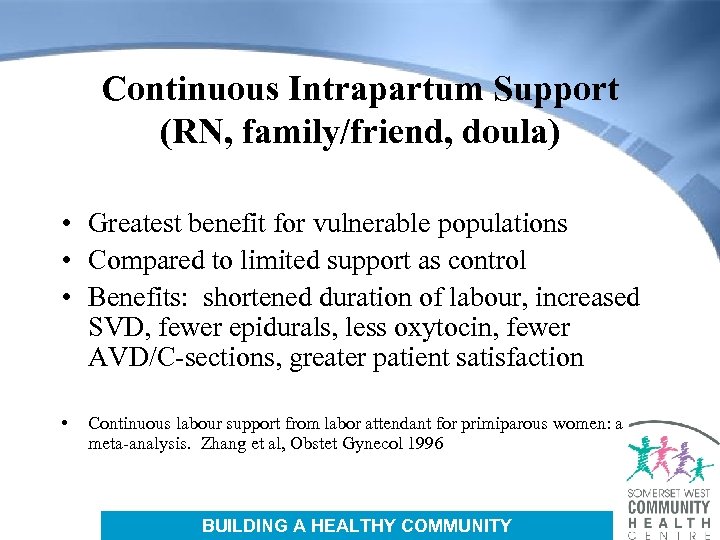 Continuous Intrapartum Support (RN, family/friend, doula)

• Greatest benefit for vulnerable populations
• Compared to limited support as control
• Benefits: shortened duration of labour, increased SVD, fewer epidurals, less oxytocin, fewer AVD/C-sections, greater patient satisfaction

• Continuous labour support from labor attendant for primiparous women: a meta-analysis. Zhang et al, Obstet Gynecol 1996

BUILDING A HEALTHY COMMUNITY

SOMERSET WEST COMMUNITY HEALTH CENTRE